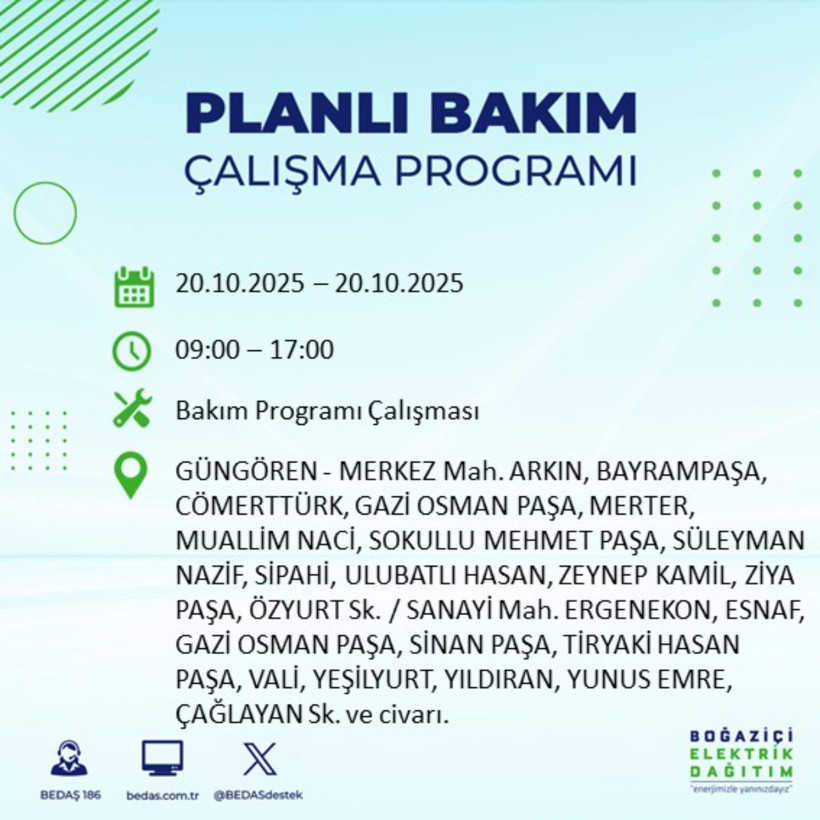 PLANLI BAKIM
ÇALIŞMA PROGRAMI

20.10.2025 – 20.10.2025

09:00 – 17:00

Bakım Programı Çalışması

GÜNGÖREN - MERKEZ Mah. ARKIN, BAYRAMPAŞA, CÖMERTTÜRK, GAZİ OSMAN PAŞA, MERTER, MUALLİM NACİ, SOKULLU MEHMET PAŞA, SÜLEYMAN NAZİF, SİPAHİ, ULUBATLI HASAN, ZEYNEP KAMİL, ZİYA PAŞA, ÖZYURT Sk. / SANAYİ Mah. ERGENEKON, ESNAF, GAZİ OSMAN PAŞA, SİNAN PAŞA, TİRYAKİ HASAN PAŞA, VALİ, YEŞİLYURT, YILDIRAN, YUNUS EMRE, ÇAĞLAYAN Sk. ve civarı.

BEDAŞ 186
bedas.com.tr
@BEDASdestek

BOĞAZİÇİ
ELEKTRİK
DAĞITIM
"enerjimizle yanınızdayız"